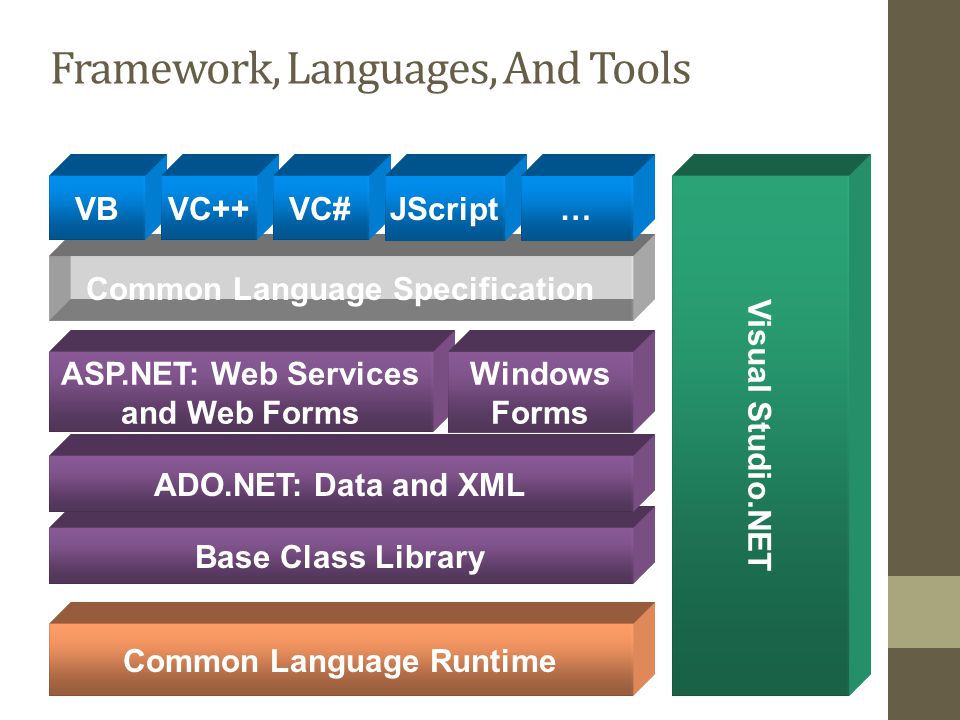 Framework, Languages, And Tools

VB

VC++

VC#

JScript

…

Common Language Specification

ASP.NET: Web Services and Web Forms

Windows Forms

ADO.NET: Data and XML

Base Class Library

Common Language Runtime

Visual Studio.NET